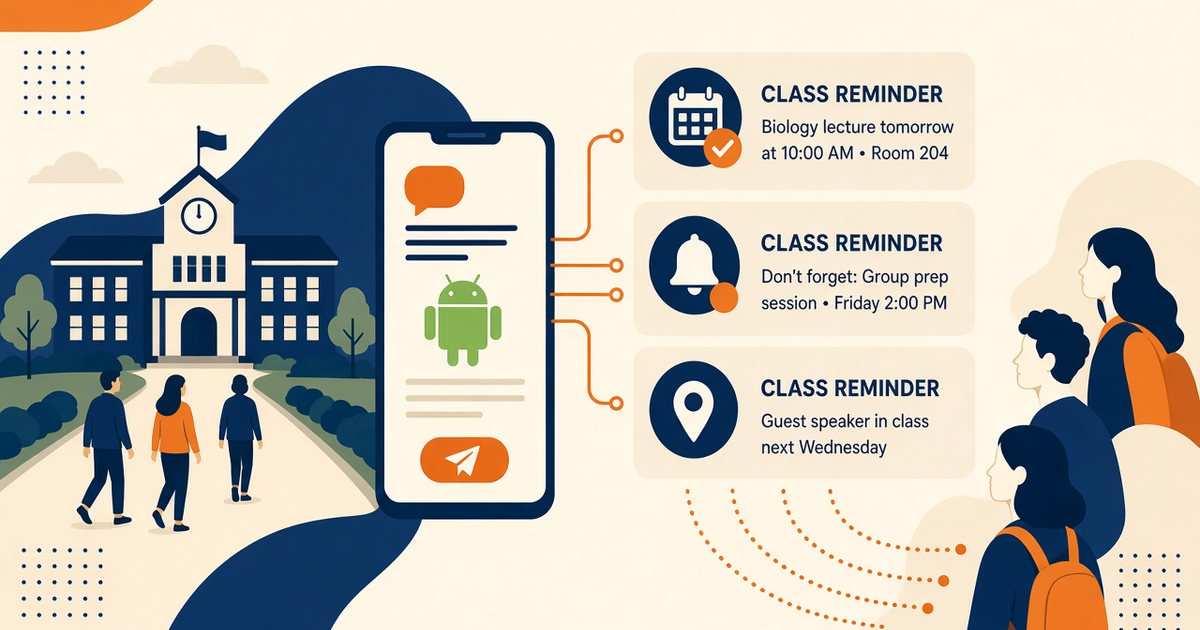 CLASS REMINDER
Biology lecture tomorrow at 10:00 AM • Room 204

CLASS REMINDER
Don't forget: Group prep session • Friday 2:00 PM

CLASS REMINDER
Guest speaker in class next Wednesday